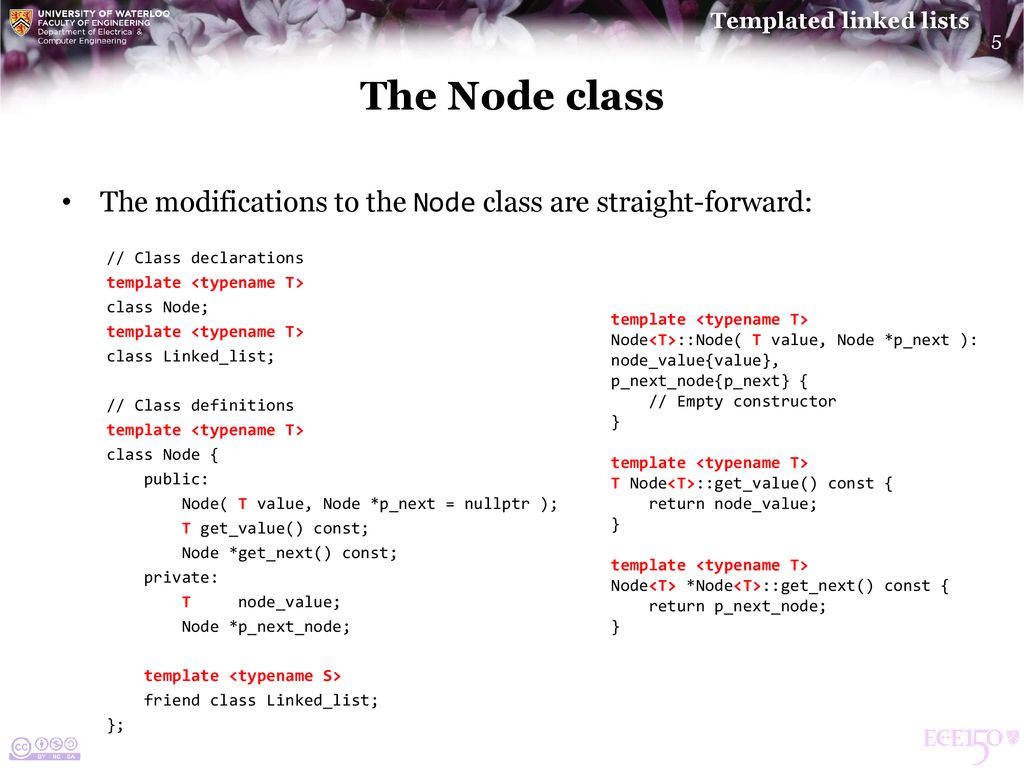 UNIVERSITY OF WATERLOO
FACULTY OF ENGINEERING
Department of Electrical & Computer Engineering

Templated linked lists

5

The Node class

• The modifications to the Node class are straight-forward:

// Class declarations
template <typename T>
class Node;
template <typename T>
class Linked_list;

// Class definitions
template <typename T>
class Node {
    public:
        Node( T value, Node *p_next = nullptr );
        T get_value() const;
        Node *get_next() const;
    private:
        T     node_value;
        Node *p_next_node;

    template <typename S>
    friend class Linked_list;
};

template <typename T>
Node<T>::Node( T value, Node *p_next ):
node_value{value},
p_next_node{p_next} {
    // Empty constructor
}

template <typename T>
T Node<T>::get_value() const {
    return node_value;
}

template <typename T>
Node<T> *Node<T>::get_next() const {
    return p_next_node;
}

BY NC SA

ECE150